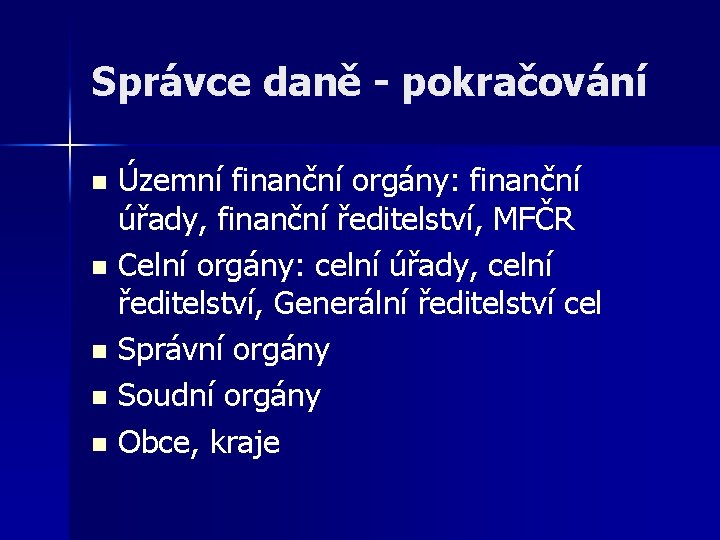 Správce daně - pokračování

- Územní finanční orgány: finanční úřady, finanční ředitelství, MFČR
- Celní orgány: celní úřady, celní ředitelství, Generální ředitelství cel
- Správní orgány
- Soudní orgány
- Obce, kraje